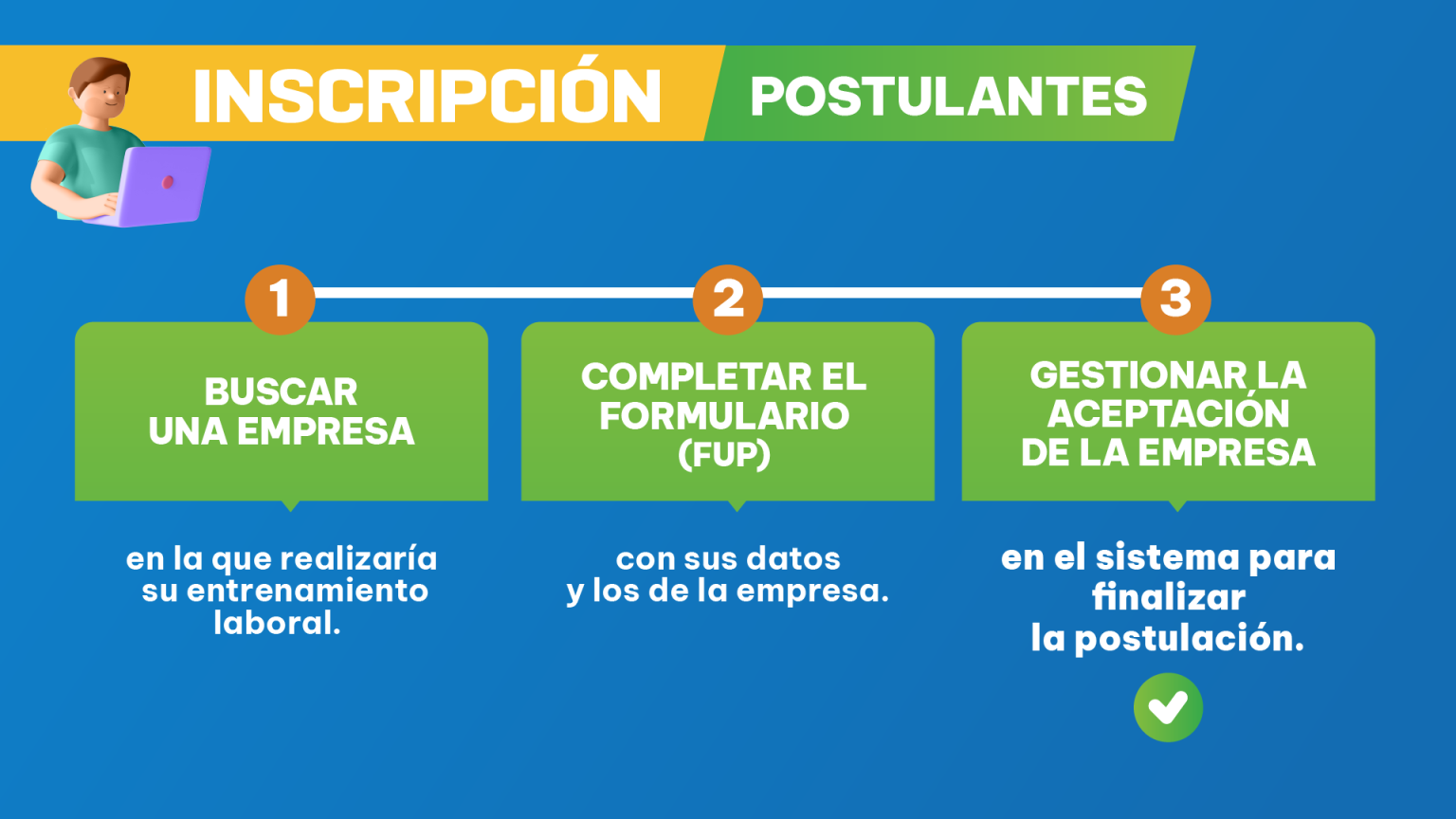 INSCRIPCIÓN POSTULANTES

1

BUSCAR UNA EMPRESA

en la que realizaría su entrenamiento laboral.

2

COMPLETAR EL FORMULARIO (FUP)

con sus datos y los de la empresa.

3

GESTIONAR LA ACEPTACIÓN DE LA EMPRESA

en el sistema para finalizar la postulación.